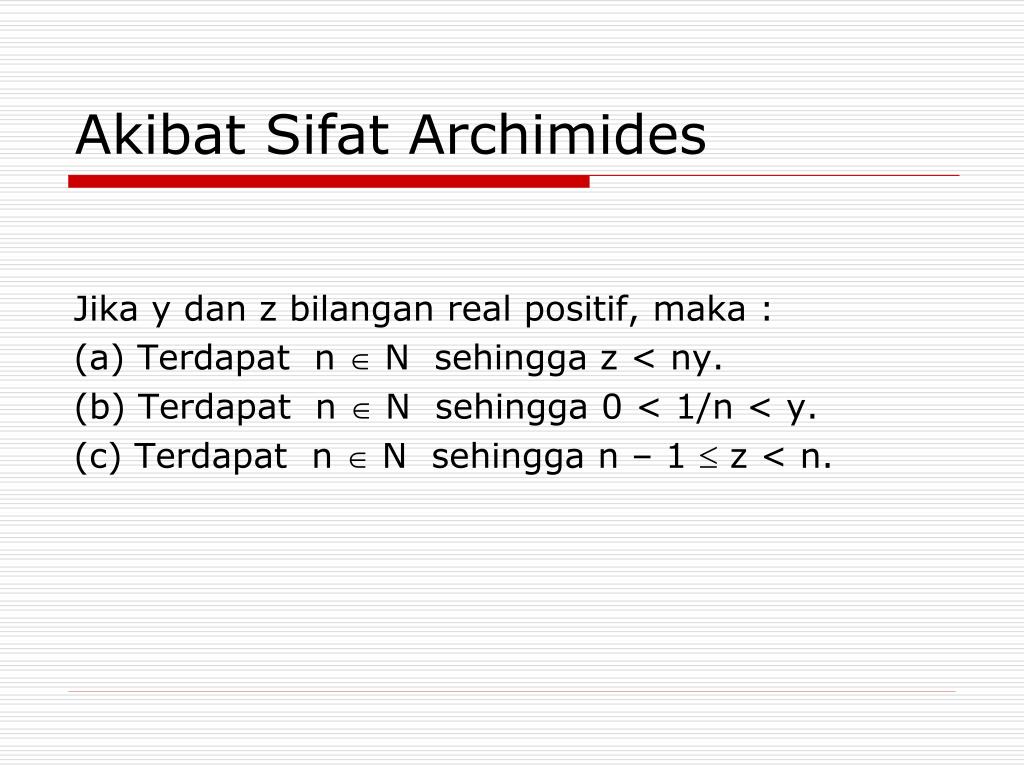 Akibat Sifat Archimides

Jika y dan z bilangan real positif, maka :
(a) Terdapat $n \in N$ sehingga $z < ny$.
(b) Terdapat $n \in N$ sehingga $0 < 1/n < y$.
(c) Terdapat $n \in N$ sehingga $n - 1 \leq z < n$.